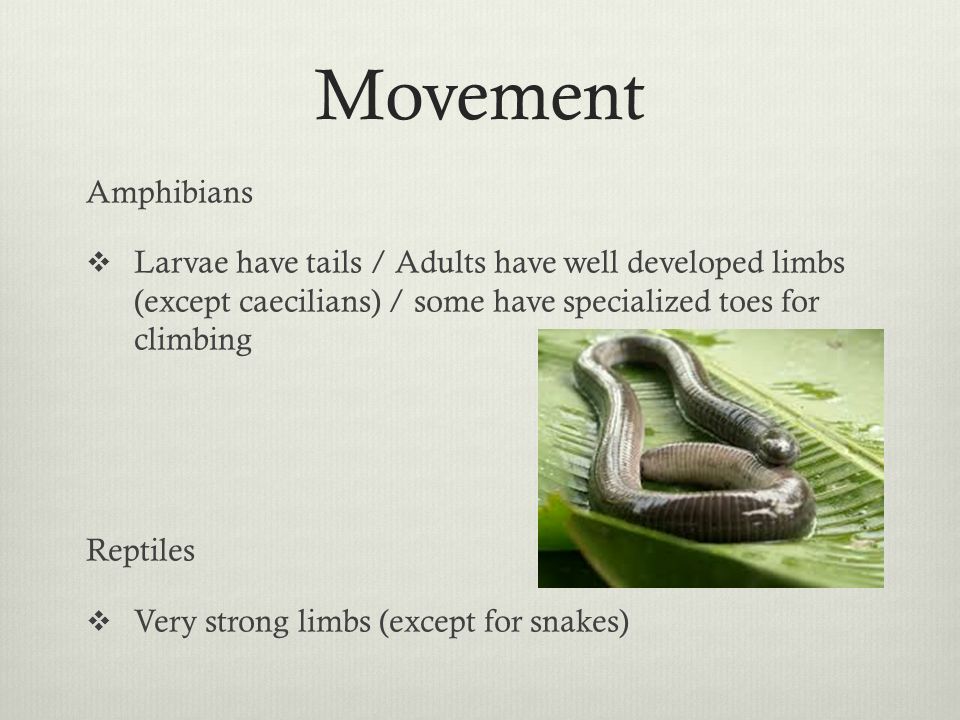 Movement

Amphibians

❖ Larvae have tails / Adults have well developed limbs (except caecilians) / some have specialized toes for climbing

Reptiles

❖ Very strong limbs (except for snakes)